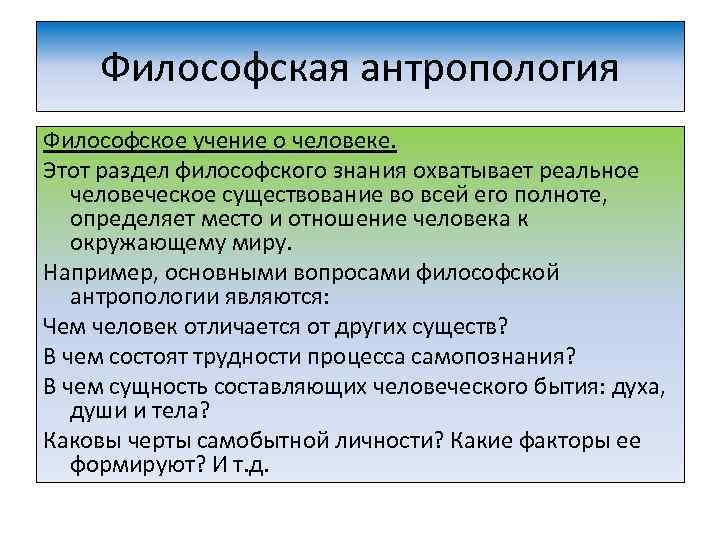 Философская антропология

Философское учение о человеке.

Этот раздел философского знания охватывает реальное человеческое существование во всей его полноте, определяет место и отношение человека к окружающему миру.

Например, основными вопросами философской антропологии являются:

Чем человек отличается от других существ?

В чем состоят трудности процесса самопознания?

В чем сущность составляющих человеческого бытия: духа, души и тела?

Каковы черты самобытной личности? Какие факторы ее формируют? И т.д.